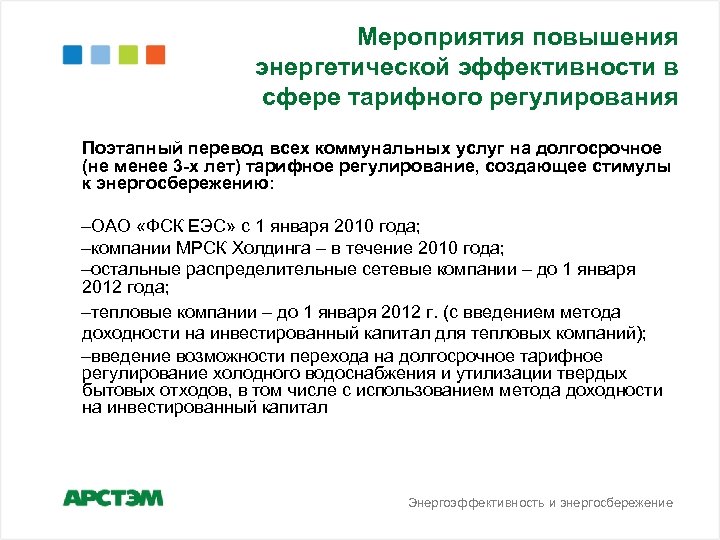 Мероприятия повышения энергетической эффективности в сфере тарифного регулирования

Поэтапный перевод всех коммунальных услуг на долгосрочное (не менее 3-х лет) тарифное регулирование, создающее стимулы к энергосбережению:

–ОАО «ФСК ЕЭС» с 1 января 2010 года;

–компании МРСК Холдинга – в течение 2010 года;

–остальные распределительные сетевые компании – до 1 января 2012 года;

–тепловые компании – до 1 января 2012 г. (с введением метода доходности на инвестированный капитал для тепловых компаний);

–введение возможности перехода на долгосрочное тарифное регулирование холодного водоснабжения и утилизации твердых бытовых отходов, в том числе с использованием метода доходности на инвестированный капитал

АРСТЭМ

Энергоэффективность и энергосбережение